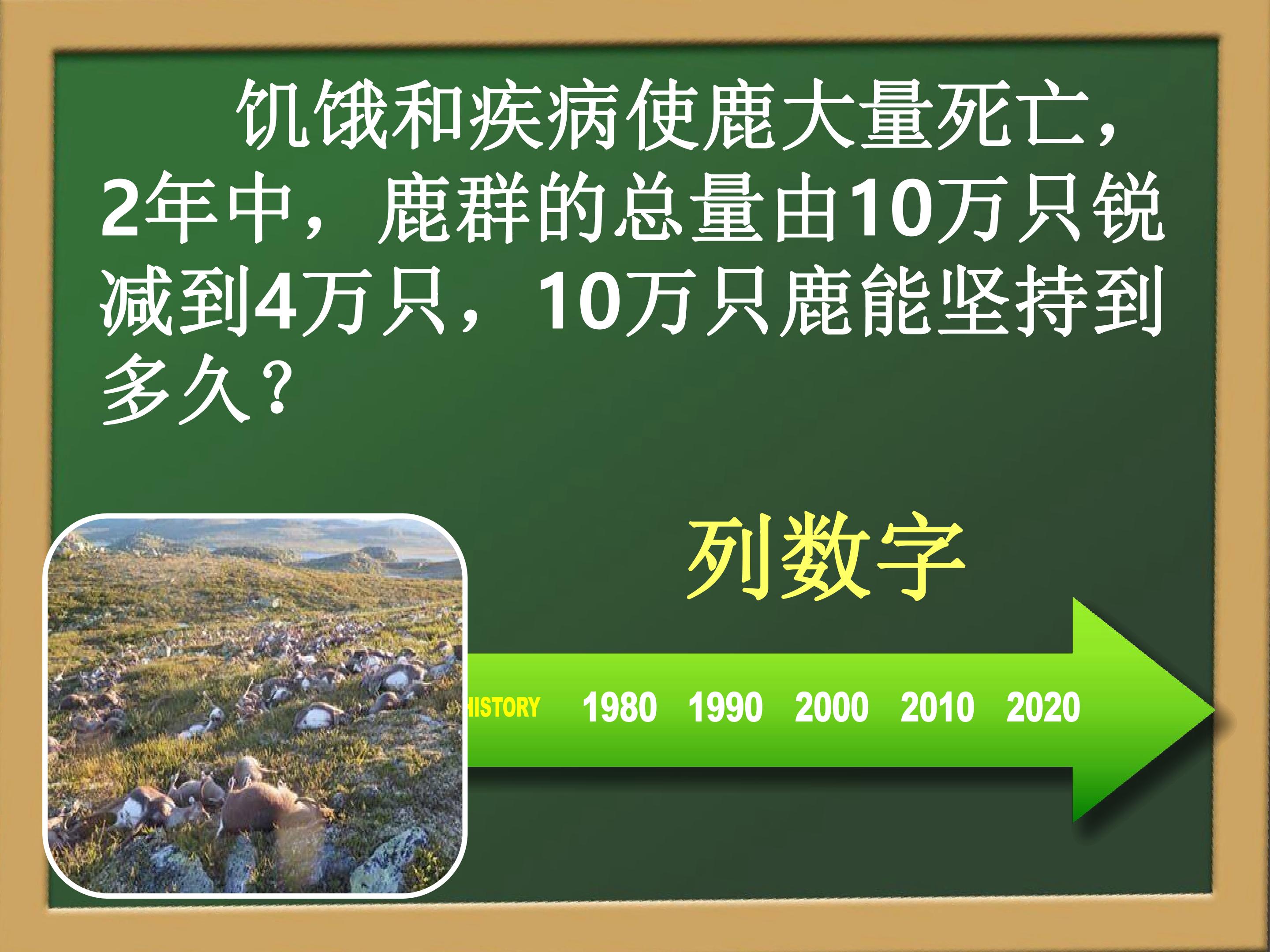 饥饿和疾病使鹿大量死亡，2年中，鹿群的总量由10万只锐减到4万只，10万只鹿能坚持到多久？

列数字

HISTORY 1980 1990 2000 2010 2020